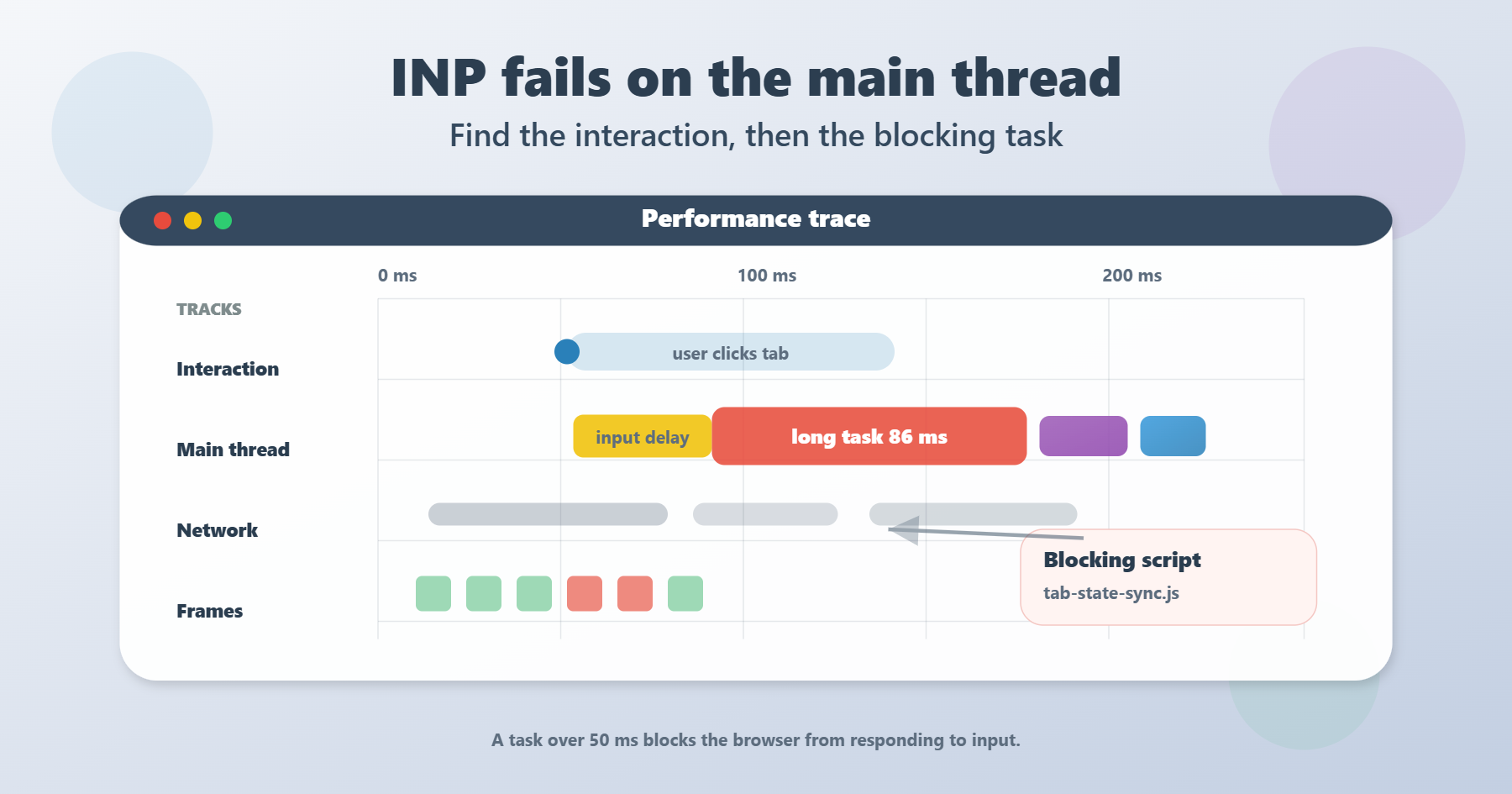 INP fails on the main thread

Find the interaction, then the blocking task

Performance trace

0 ms
100 ms
200 ms

TRACKS

Interaction
user clicks tab

Main thread
input delay
long task 86 ms

Network

Frames

Blocking script
tab-state-sync.js

A task over 50 ms blocks the browser from responding to input.